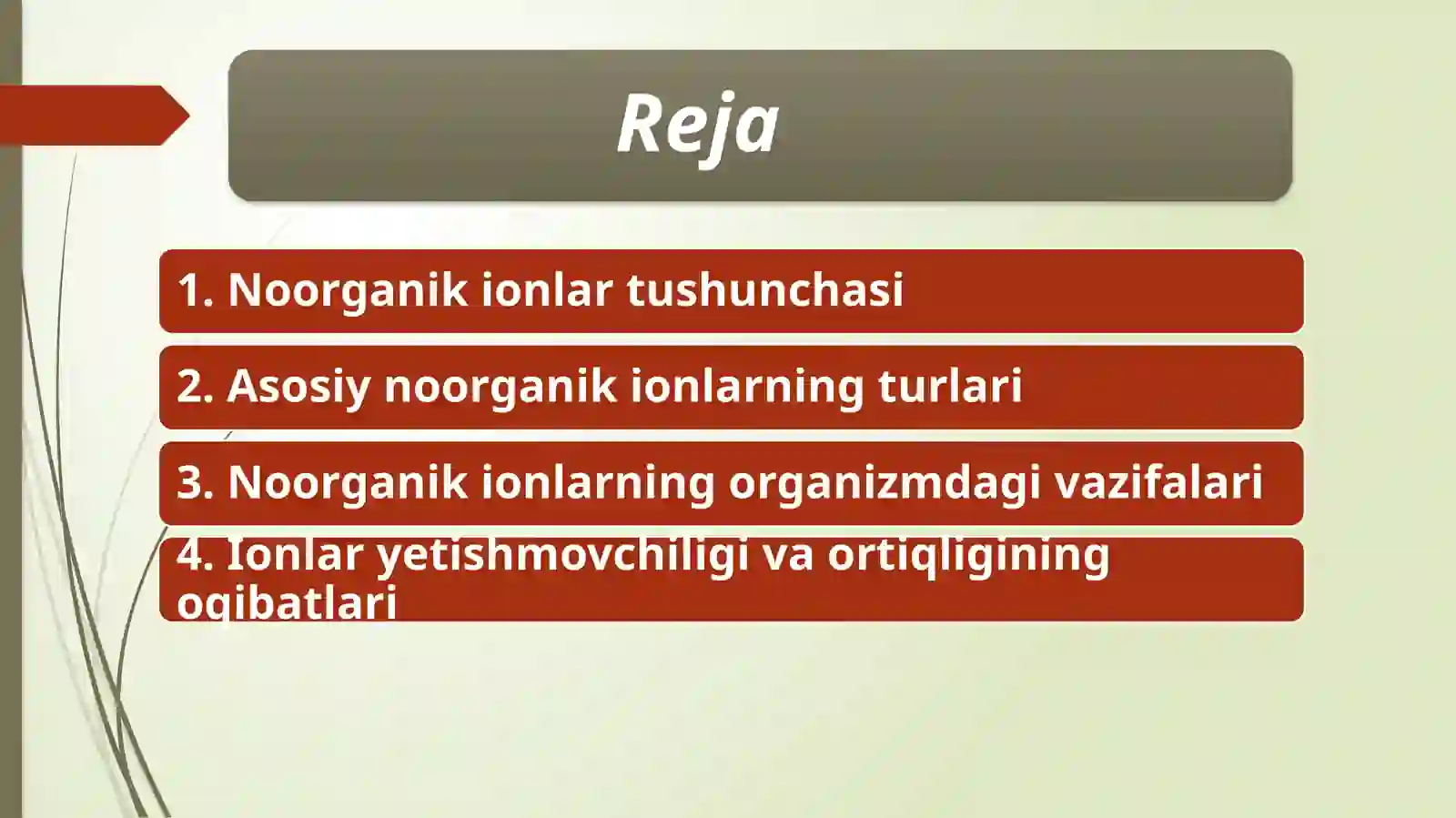 Reja

1. Noorganik ionlar tushunchasi

2. Asosiy noorganik ionlarning turlari

3. Noorganik ionlarning organizmdagi vazifalari

4. Ionlar yetishmovchiligi va ortiqligining oqibatlari